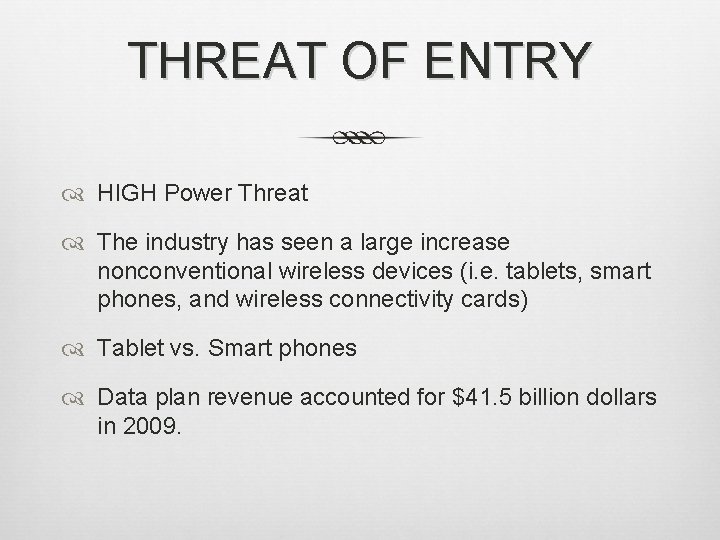 THREAT OF ENTRY

HIGH Power Threat

The industry has seen a large increase nonconventional wireless devices (i.e. tablets, smart phones, and wireless connectivity cards)

Tablet vs. Smart phones

Data plan revenue accounted for \$41.5 billion dollars in 2009.